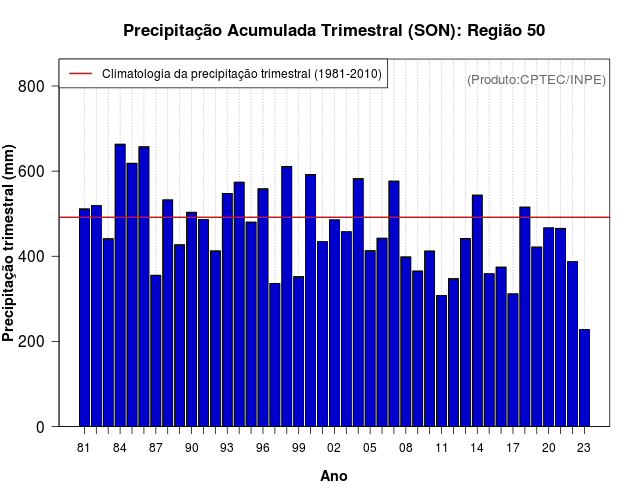 Precipitação Acumulada Trimestral (SON): Região 50

Climatologia da precipitação trimestral (1981-2010)

(Produto:CPTEC/INPE)

Precipitação trimestral (mm)

800
600
400
200
0

81 84 87 90 93 96 99 02 05 08 11 14 17 20 23

Ano